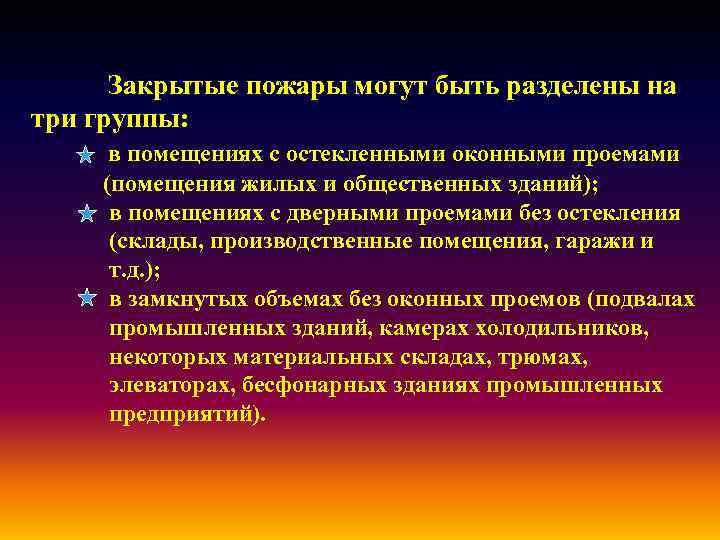 Закрытые пожары могут быть разделены на три группы:

в помещениях с остекленными оконными проемами (помещения жилых и общественных зданий);

в помещениях с дверными проемами без остекления (склады, производственные помещения, гаражи и т.д.);

в замкнутых объемах без оконных проемов (подвалах промышленных зданий, камерах холодильников, некоторых материальных складах, трюмах, элеваторах, бесфонарных зданиях промышленных предприятий).